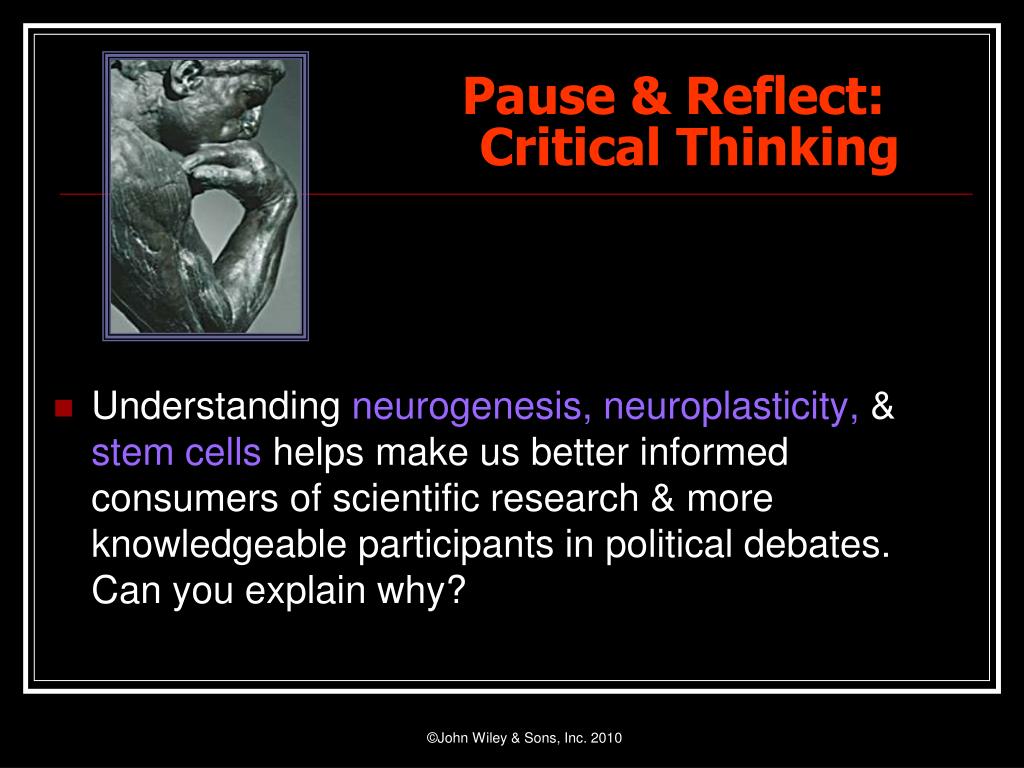 Pause & Reflect: Critical Thinking

Understanding neurogenesis, neuroplasticity, & stem cells helps make us better informed consumers of scientific research & more knowledgeable participants in political debates. Can you explain why?

©John Wiley & Sons, Inc. 2010